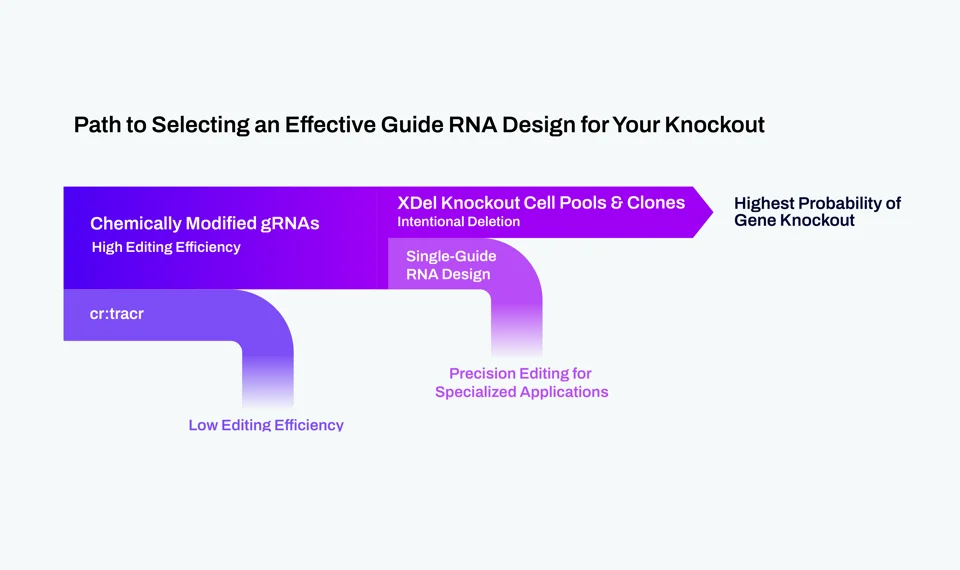 Path to Selecting an Effective Guide RNA Design for Your Knockout

Chemically Modified gRNAs
High Editing Efficiency

XDel Knockout Cell Pools & Clones
Intentional Deletion

Highest Probability of Gene Knockout

Single-Guide RNA Design

cr:tracr

Precision Editing for Specialized Applications

Low Editing Efficiency